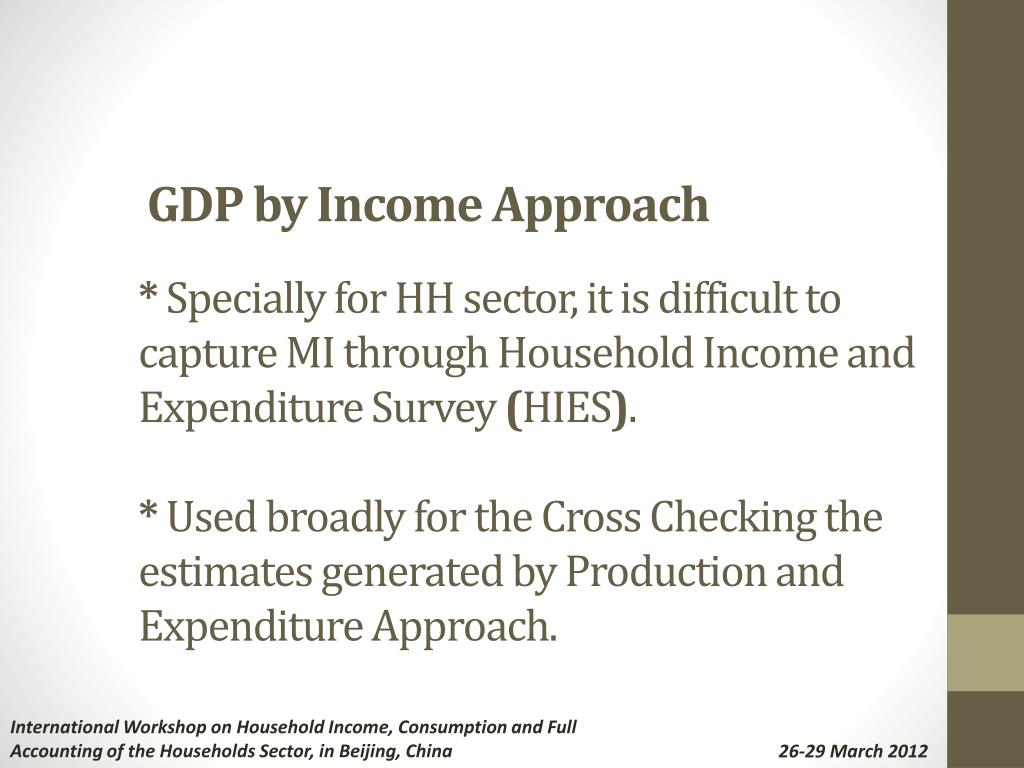 GDP by Income Approach

* Specially for HH sector, it is difficult to capture MI through Household Income and Expenditure Survey (HIES).

* Used broadly for the Cross Checking the estimates generated by Production and Expenditure Approach.

International Workshop on Household Income, Consumption and Full Accounting of the Households Sector, in Beijing, China

26-29 March 2012